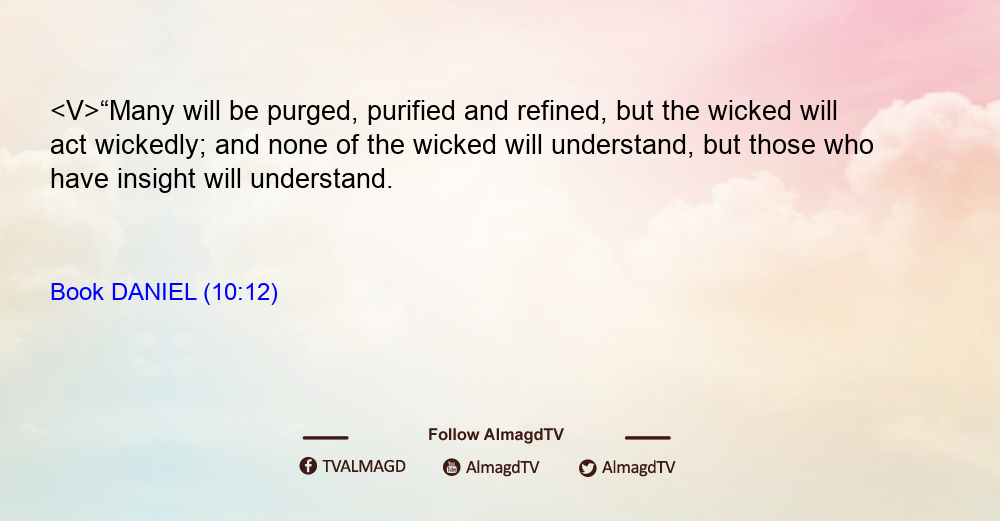 <V>“Many will be purged, purified and refined, but the wicked will act wickedly; and none of the wicked will understand, but those who have insight will understand.

Book DANIEL (10:12)

Follow AlmagdTV

TVALMAGD AlmagdTV AlmagdTV